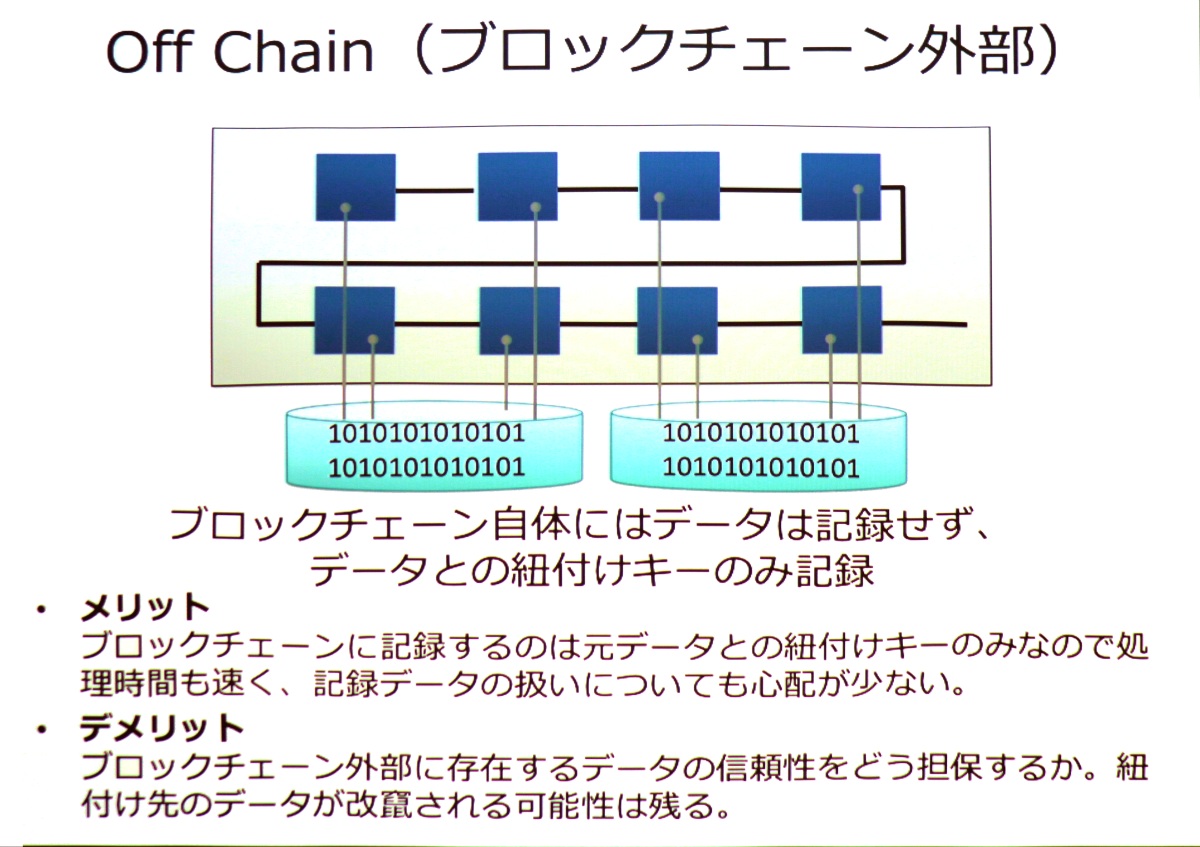 Off Chain（ブロックチェーン外部）

1010101010101
1010101010101

1010101010101
1010101010101

ブロックチェーン自体にはデータは記録せず、
データとの紐付けキーのみ記録

• メリット
ブロックチェーンに記録するのは元データとの紐付けキーのみなので処理時間も速く、記録データの扱いについても心配が少ない。

• デメリット
ブロックチェーン外部に存在するデータの信頼性をどう担保するか。紐付け先のデータが改竄される可能性は残る。